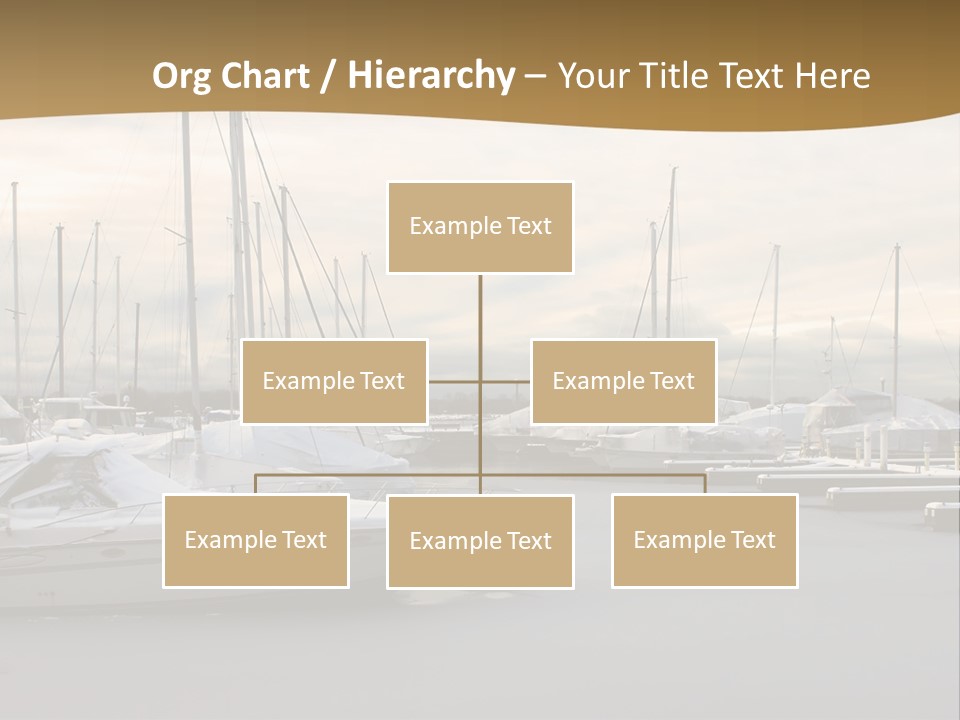 Org Chart / Hierarchy – Your Title Text Here

Example Text

Example Text

Example Text

Example Text

Example Text

Example Text